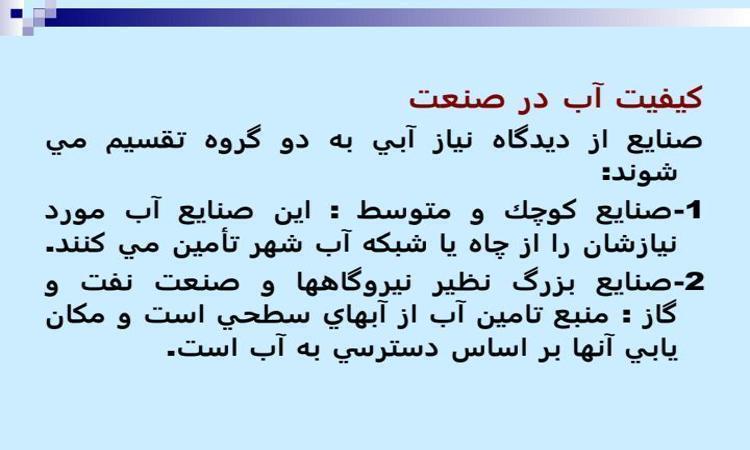 كيفيت آب در صنعت

صنايع از ديدگاه نياز آبي به دو گروه تقسيم مي شوند:

1-صنايع كوچك و متوسط : اين صنايع آب مورد نيازشان را از چاه يا شبكه آب شهر تأمين مي كنند.

2-صنايع بزرگ نظير نيروگاهها و صنعت نفت و گاز : منبع تامين آب از آبهاي سطحي است و مكان يابي آنها بر اساس دسترسي به آب است.